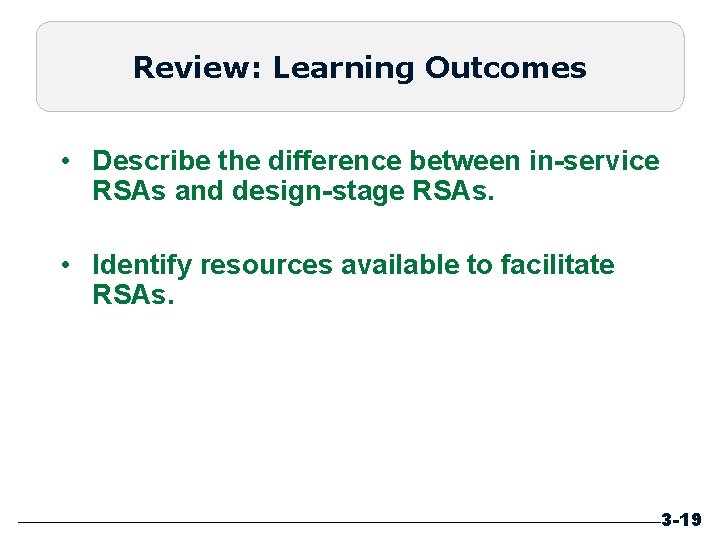 Review: Learning Outcomes

• Describe the difference between in-service RSAs and design-stage RSAs.

• Identify resources available to facilitate RSAs.

3-19